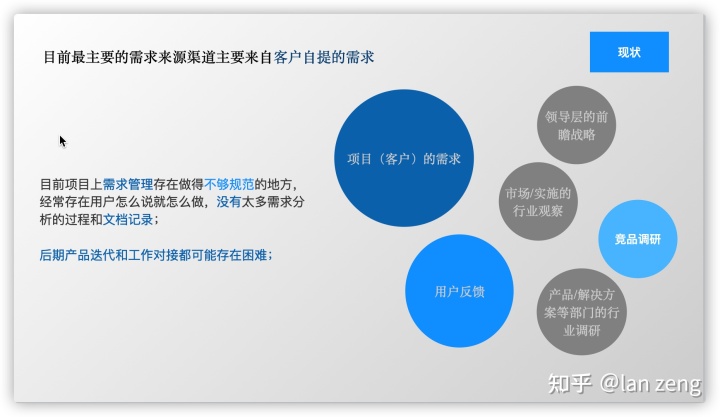 目前最主要的需求来源渠道主要来自客户自提的需求

现状

目前项目上需求管理存在做得不够规范的地方，经常存在用户怎么说就怎么做，没有太多需求分析的过程和文档记录；

后期产品迭代和工作对接都可能存在困难；

项目（客户）的需求

领导层的前瞻战略

市场/实施的行业观察

竞品调研

用户反馈

产品/解决方案等部门的行业调研

知乎 @lan zeng